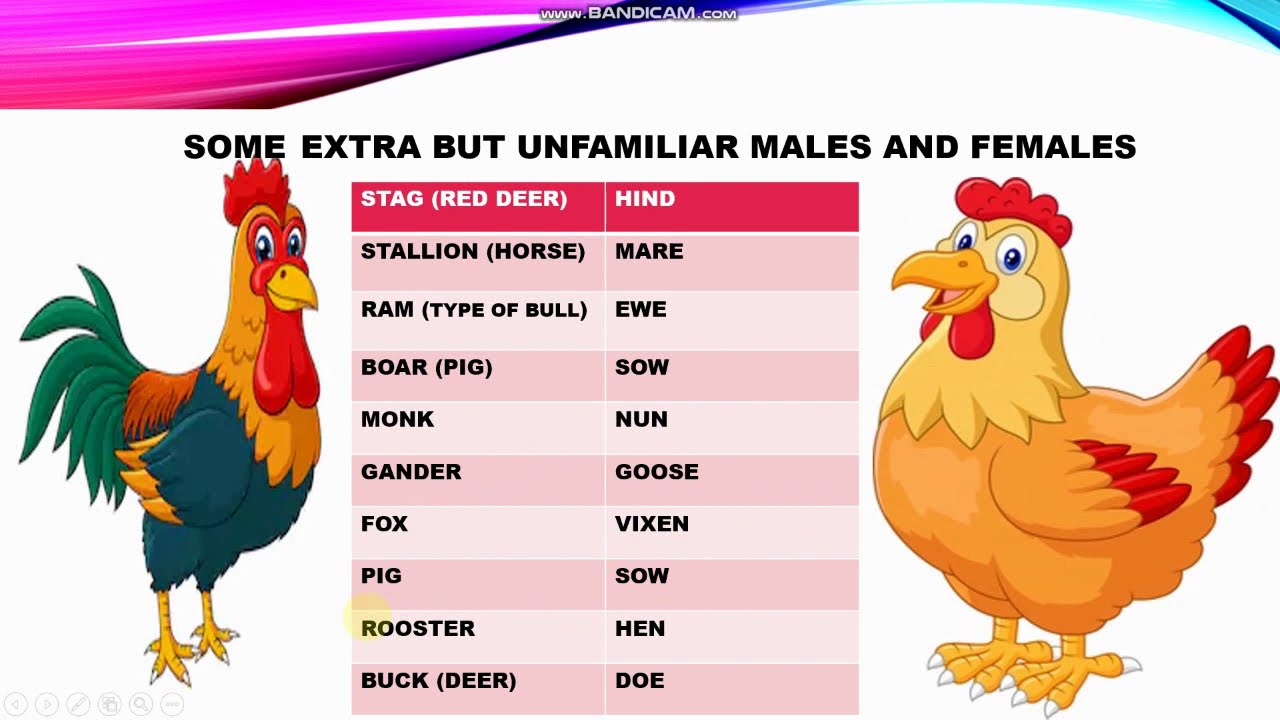 www.BANDICAM.com

SOME EXTRA BUT UNFAMILIAR MALES AND FEMALES

| STAG (RED DEER) | HIND |
|---|---|
| STALLION (HORSE) | MARE |
| RAM (TYPE OF BULL) | EWE |
| BOAR (PIG) | SOW |
| MONK | NUN |
| GANDER | GOOSE |
| FOX | VIXEN |
| PIG | SOW |
| ROOSTER | HEN |
| BUCK (DEER) | DOE |